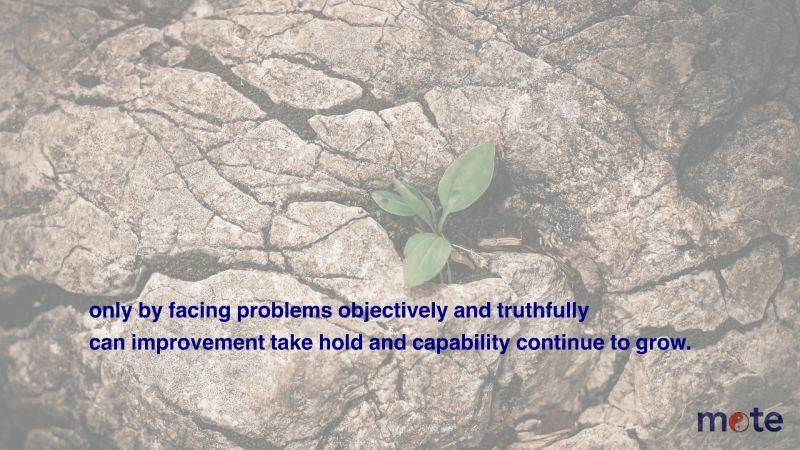 only by facing problems objectively and truthfully
can improvement take hold and capability continue to grow.

mote